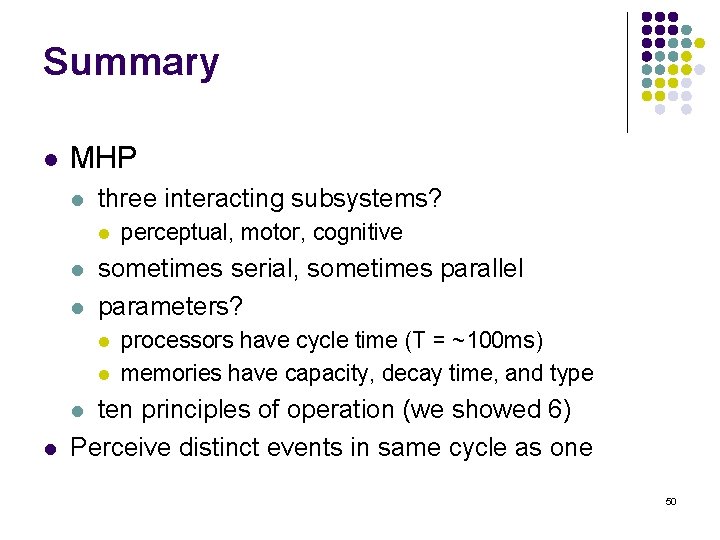 Summary

- MHP
  - three interacting subsystems?
    - perceptual, motor, cognitive
  - sometimes serial, sometimes parallel
  - parameters?
    - processors have cycle time (T = ~100ms)
    - memories have capacity, decay time, and type
  - ten principles of operation (we showed 6)
- Perceive distinct events in same cycle as one

50